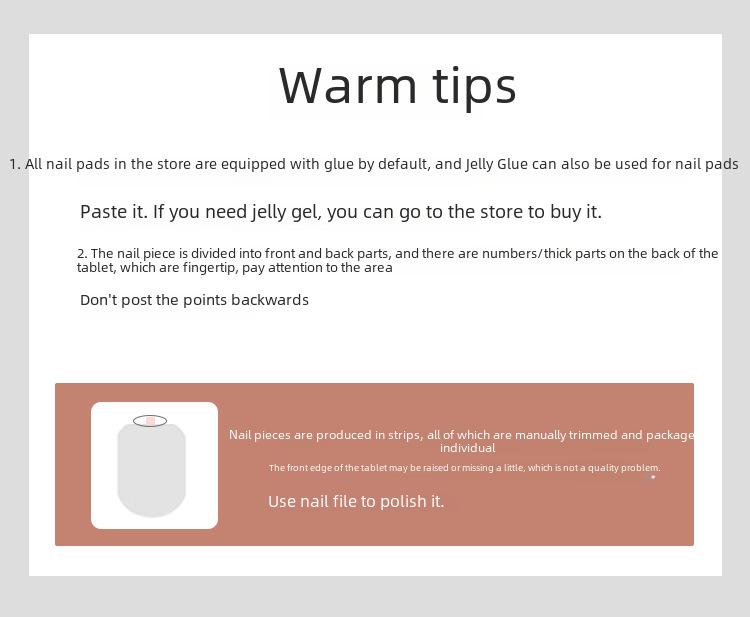 Warm tips

1. All nail pads in the store are equipped with glue by default, and Jelly Glue can also be used for nail pads

Paste it. If you need jelly gel, you can go to the store to buy it.

2. The nail piece is divided into front and back parts, and there are numbers/thick parts on the back of the tablet, which are fingertip, pay attention to the area

Don't post the points backwards

Nail pieces are produced in strips, all of which are manually trimmed and package individual

The front edge of the tablet may be raised or missing a little, which is not a quality problem.

Use nail file to polish it.